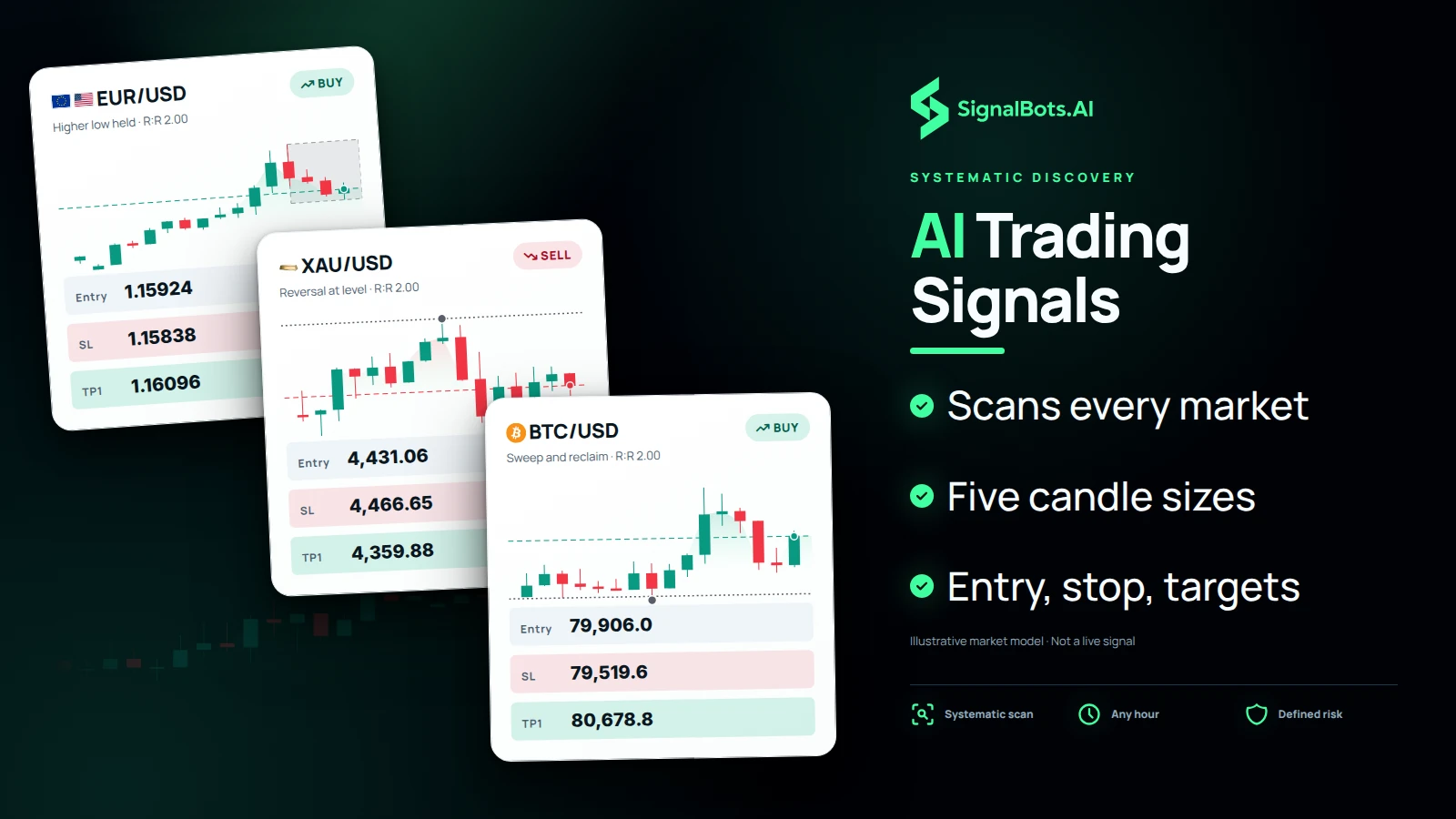 EUR/USD
BUY
Higher low held · R:R 2.00

Entry 1.15924
SL 1.15838
TP1 1.16096

XAU/USD
SELL
Reversal at level · R:R 2.00

Entry 4,431.06
SL 4,466.65
TP1 4,359.88

BTC/USD
BUY
Sweep and reclaim · R:R 2.00

Entry 79,906.0
SL 79,519.6
TP1 80,678.8

SignalBots.AI

SYSTEMATIC DISCOVERY

AI Trading Signals

Scans every market

Five candle sizes

Entry, stop, targets

Illustrative market model · Not a live signal

Systematic scan
Any hour
Defined risk